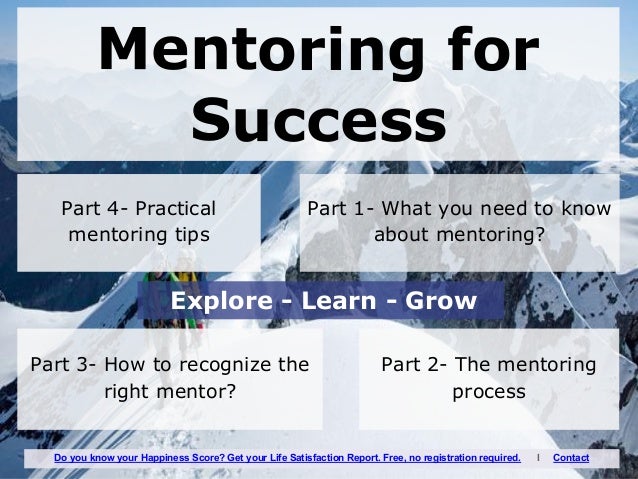 Mentoring for Success

Part 4- Practical mentoring tips

Part 1- What you need to know about mentoring?

Explore - Learn - Grow

Part 3- How to recognize the right mentor?

Part 2- The mentoring process

Do you know your Happiness Score? Get your Life Satisfaction Report. Free, no registration required. | Contact